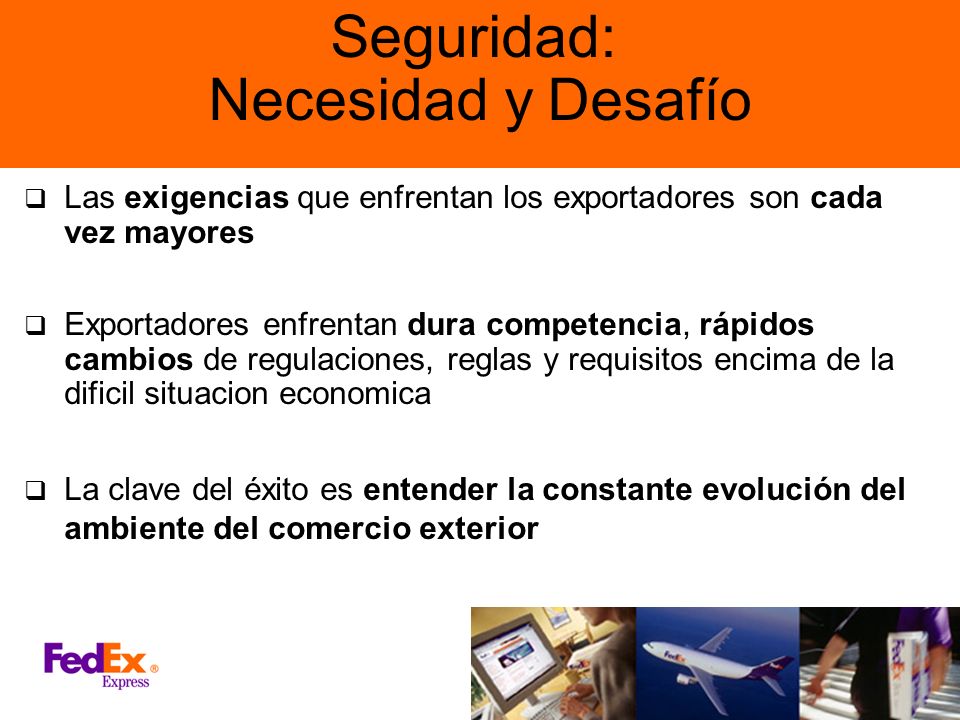 Seguridad:
Necesidad y Desafío

❑ Las exigencias que enfrentan los exportadores son cada vez mayores

❑ Exportadores enfrentan dura competencia, rápidos cambios de regulaciones, reglas y requisitos encima de la dificil situacion economica

❑ La clave del éxito es entender la constante evolución del ambiente del comercio exterior

FedEx® Express